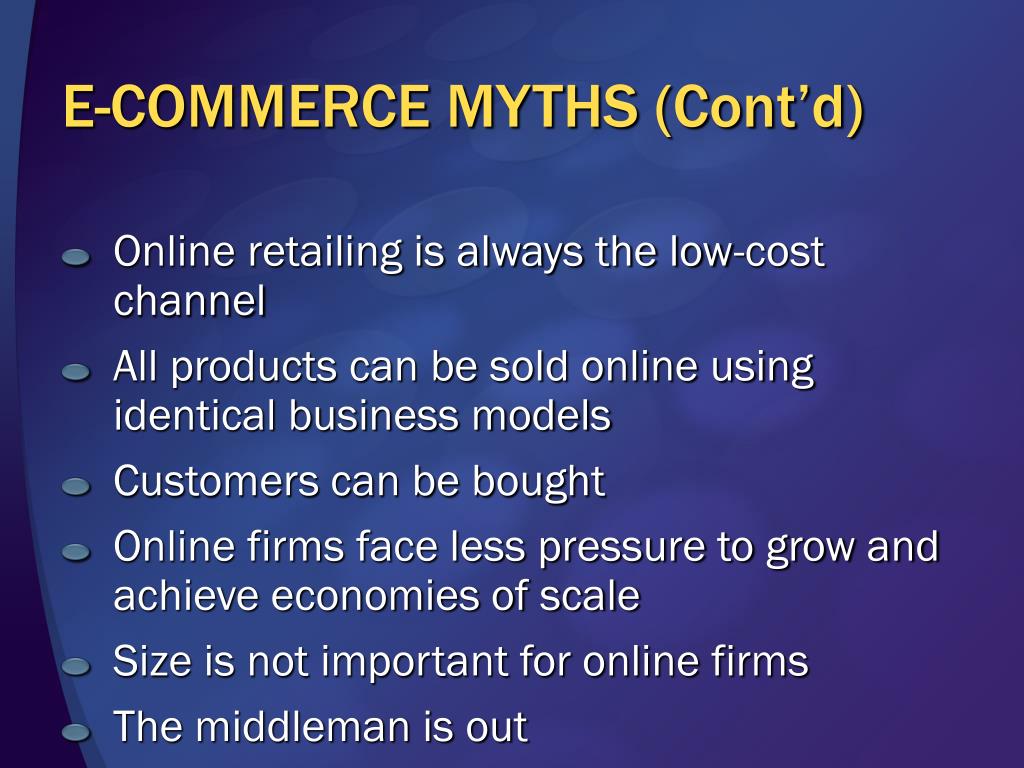 E-COMMERCE MYTHS (Cont’d)

Online retailing is always the low-cost channel

All products can be sold online using identical business models

Customers can be bought

Online firms face less pressure to grow and achieve economies of scale

Size is not important for online firms

The middleman is out